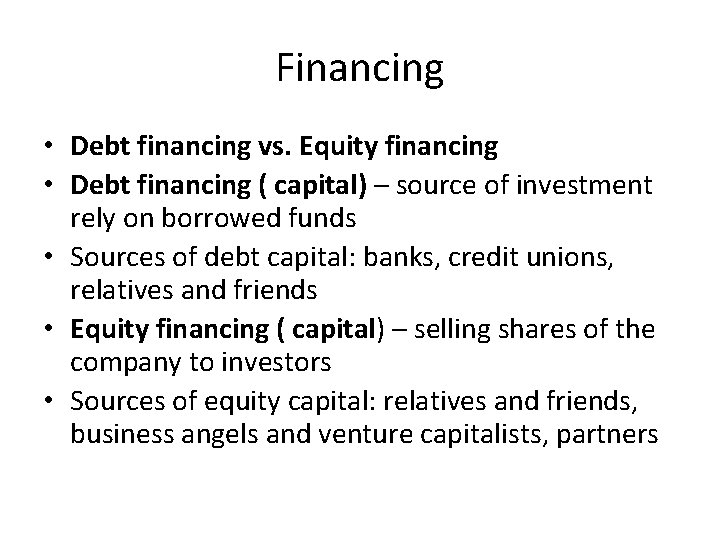 Financing

• Debt financing vs. Equity financing
• Debt financing ( capital) – source of investment rely on borrowed funds
• Sources of debt capital: banks, credit unions, relatives and friends
• Equity financing ( capital) – selling shares of the company to investors
• Sources of equity capital: relatives and friends, business angels and venture capitalists, partners